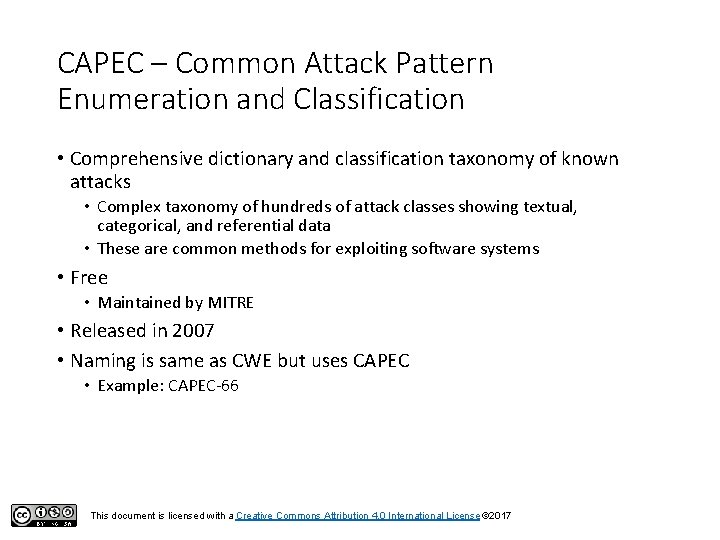 CAPEC – Common Attack Pattern Enumeration and Classification

• Comprehensive dictionary and classification taxonomy of known attacks
  • Complex taxonomy of hundreds of attack classes showing textual, categorical, and referential data
  • These are common methods for exploiting software systems
• Free
  • Maintained by MITRE
• Released in 2007
• Naming is same as CWE but uses CAPEC
  • Example: CAPEC-66

cc BY NC SA

This document is licensed with a Creative Commons Attribution 4.0 International License ©2017